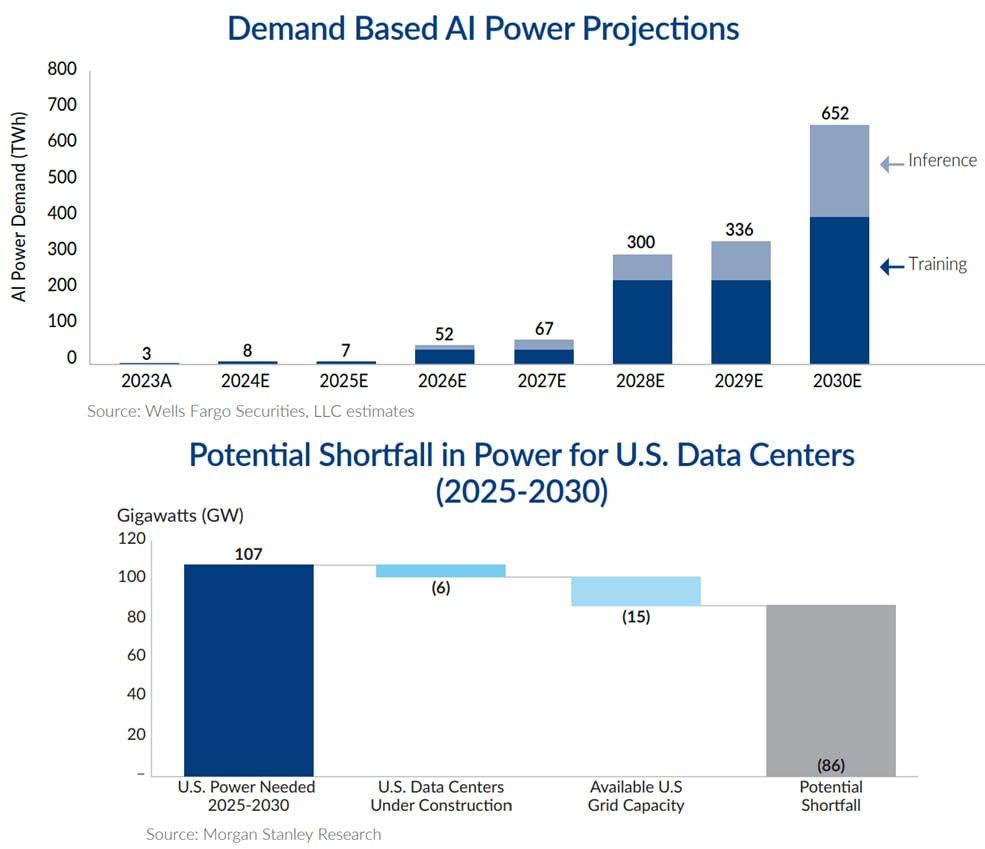 Demand Based AI Power Projections

AI Power Demand (TWh)

800
700
600
500
400
300
200
100
0

3
8
7
52
67
300
336
652

Inference
Training

2023A
2024E
2025E
2026E
2027E
2028E
2029E
2030E

Source: Wells Fargo Securities, LLC estimates

Potential Shortfall in Power for U.S. Data Centers (2025-2030)

Gigawatts (GW)

120
100
80
60
40
20
–

107
(6)
(15)
(86)

U.S. Power Needed 2025-2030
U.S. Data Centers Under Construction
Available U.S Grid Capacity
Potential Shortfall

Source: Morgan Stanley Research